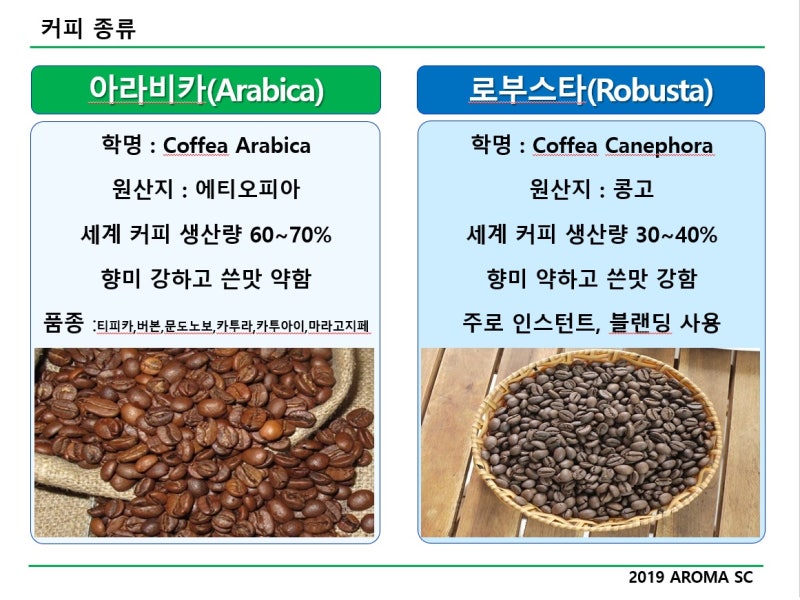 커피 종류

아라비카(Arabica)

학명 : Coffea Arabica

원산지 : 에티오피아

세계 커피 생산량 60~70%

향미 강하고 쓴맛 약함

품종 :티피카,버본,문도노보,카투라,카투아이,마라고지페

로부스타(Robusta)

학명 : Coffea Canephora

원산지 : 콩고

세계 커피 생산량 30~40%

향미 약하고 쓴맛 강함

주로 인스턴트, 블랜딩 사용

2019 AROMA SC